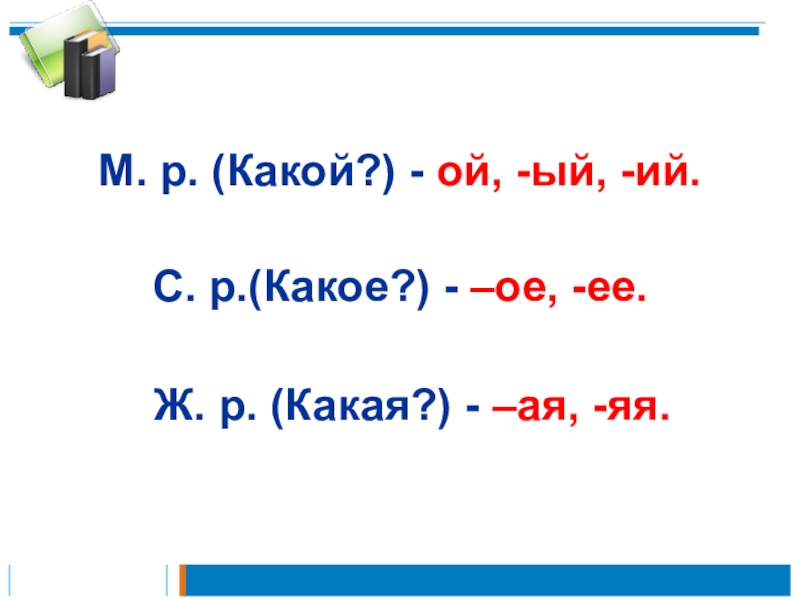 М. р. (Какой?) - ой, -ый, -ий.

С. р.(Какое?) - –ое, -ее.

Ж. р. (Какая?) - –ая, -яя.